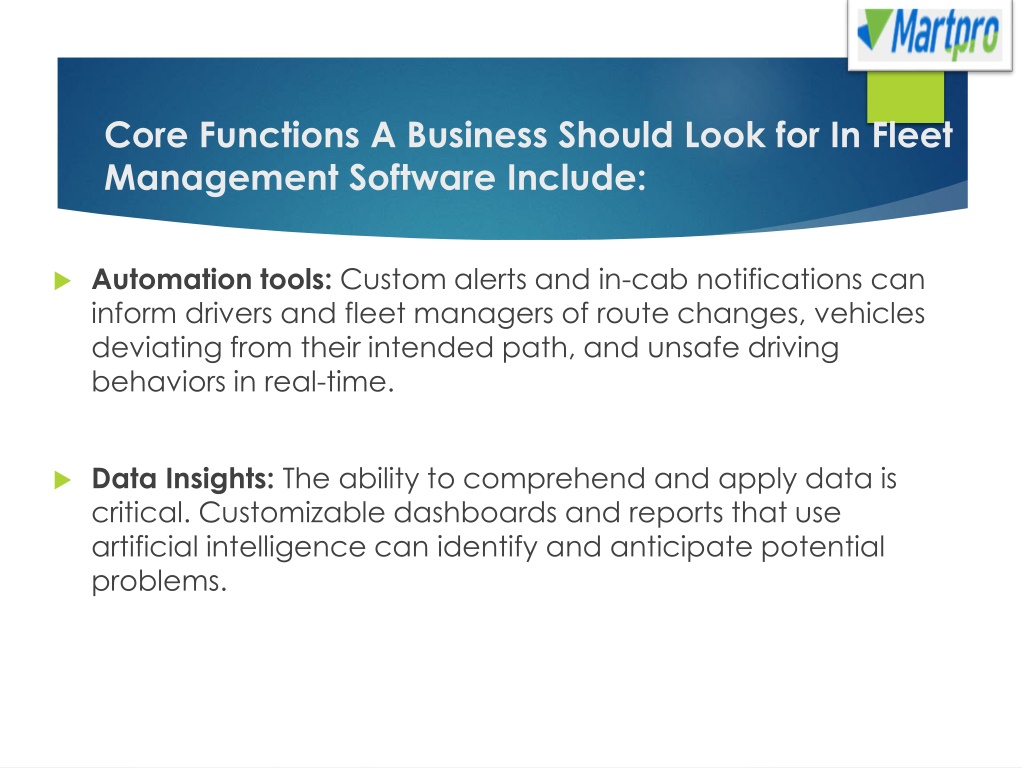 Martpro

Core Functions A Business Should Look for In Fleet Management Software Include:

Automation tools: Custom alerts and in-cab notifications can inform drivers and fleet managers of route changes, vehicles deviating from their intended path, and unsafe driving behaviors in real-time.

Data Insights: The ability to comprehend and apply data is critical. Customizable dashboards and reports that use artificial intelligence can identify and anticipate potential problems.